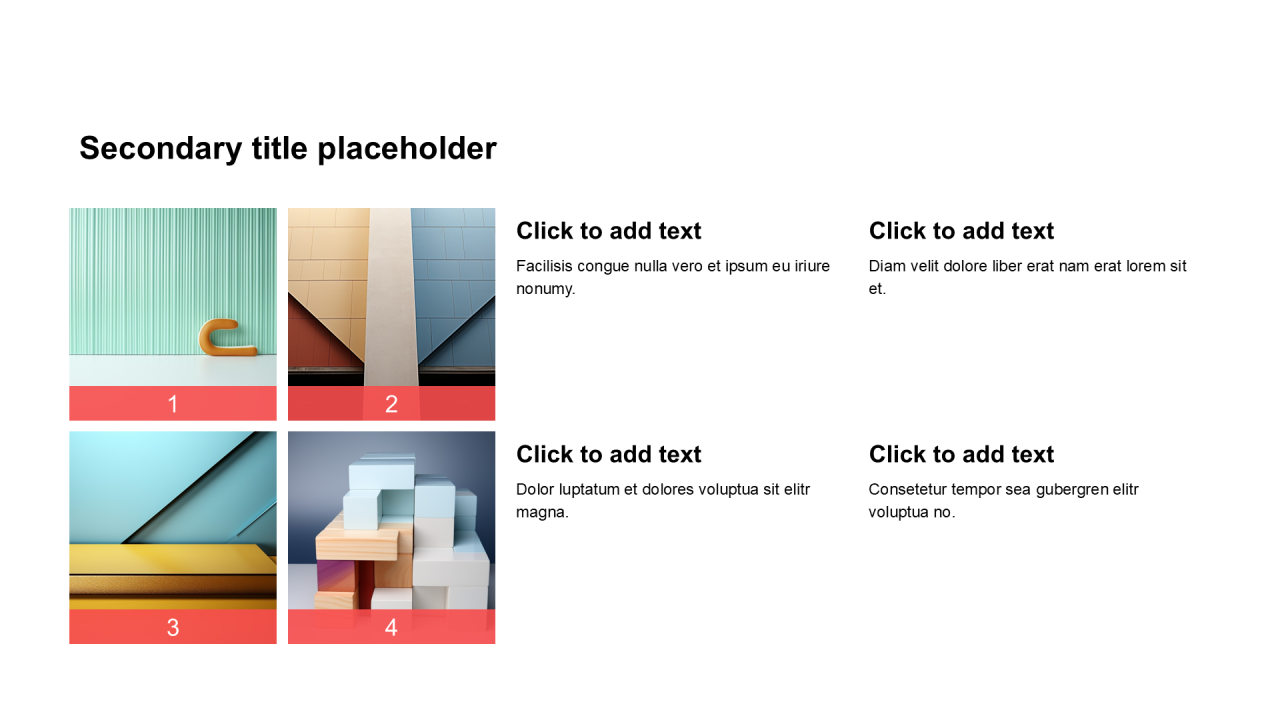 Secondary title placeholder

1

2

3

4

Click to add text

Facilisis congue nulla vero et ipsum eu iriure nonumy.

Click to add text

Diam velit dolore liber erat nam erat lorem sit et.

Click to add text

Dolor luptatum et dolores voluptua sit elitr magna.

Click to add text

Consetetur tempor sea gubergren elitr voluptua no.